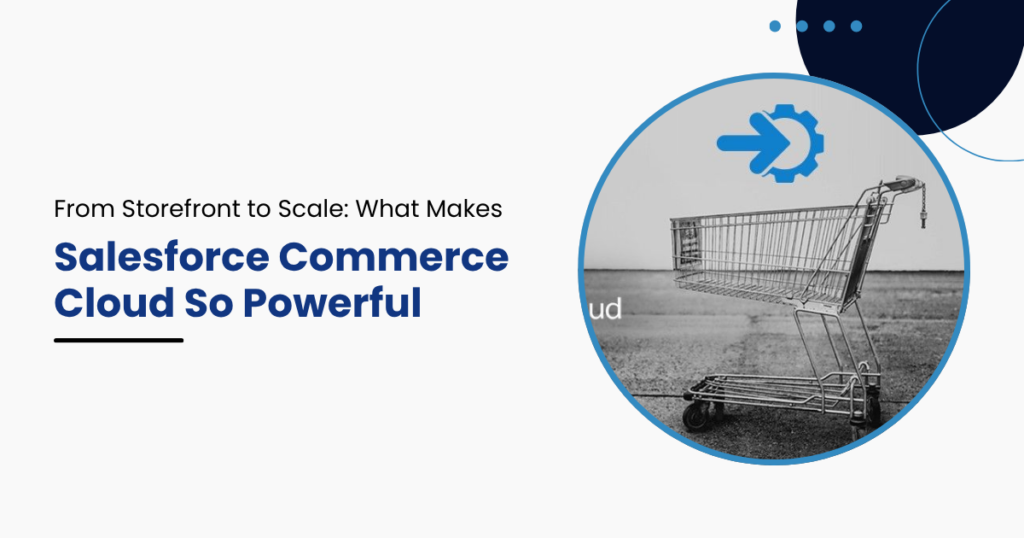 From Storefront to Scale: What Makes

Salesforce Commerce Cloud So Powerful

ud